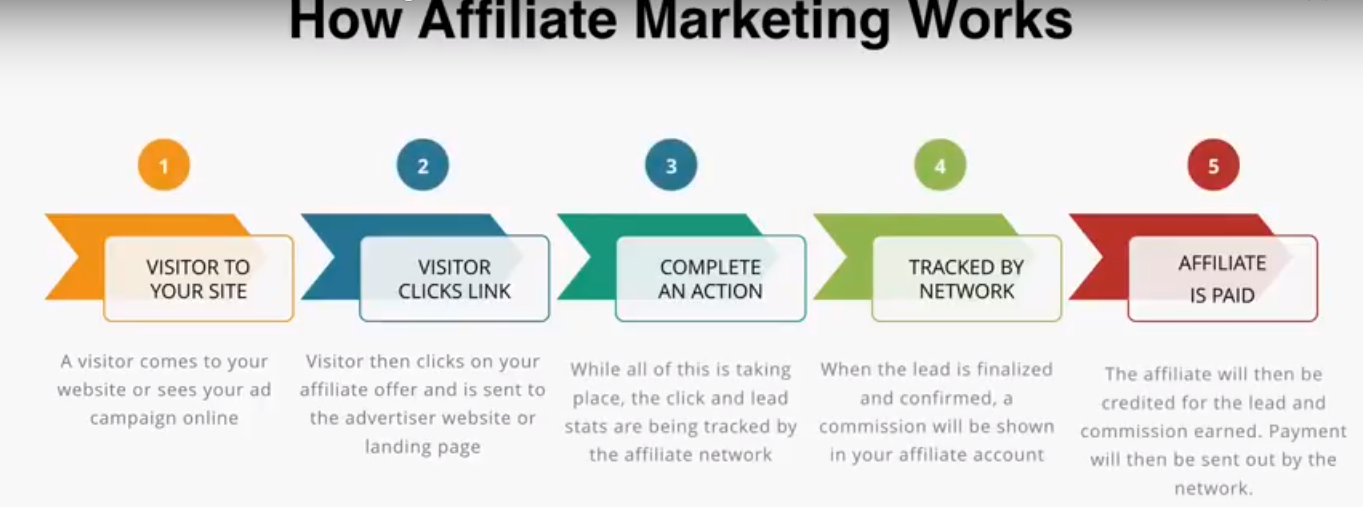 How Affiliate Marketing Works

1

VISITOR TO YOUR SITE

A visitor comes to your website or sees your ad campaign online

2

VISITOR CLICKS LINK

Visitor then clicks on your affiliate offer and is sent to the advertiser website or landing page

3

COMPLETE AN ACTION

While all of this is taking place, the click and lead stats are being tracked by the affiliate network

4

TRACKED BY NETWORK

When the lead is finalized and confirmed, a commission will be shown in your affiliate account

5

AFFILIATE IS PAID

The affiliate will then be credited for the lead and commission earned. Payment will then be sent out by the network.